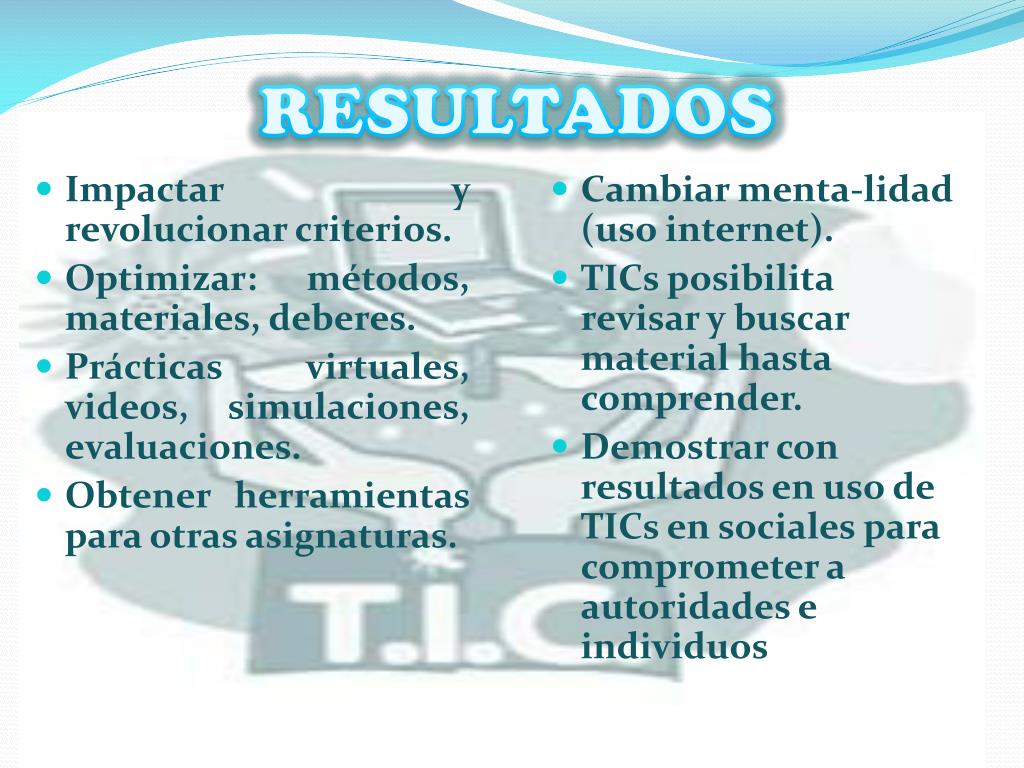 RESULTADOS

- Impactar y revolucionar criterios.
- Optimizar: métodos, materiales, deberes.
- Prácticas virtuales, videos, simulaciones, evaluaciones.
- Obtener herramientas para otras asignaturas.

- Cambiar menta-lidad (uso internet).
- TICs posibilita revisar y buscar material hasta comprender.
- Demostrar con resultados en uso de TICs en sociales para comprometer a autoridades e individuos

T.I.C